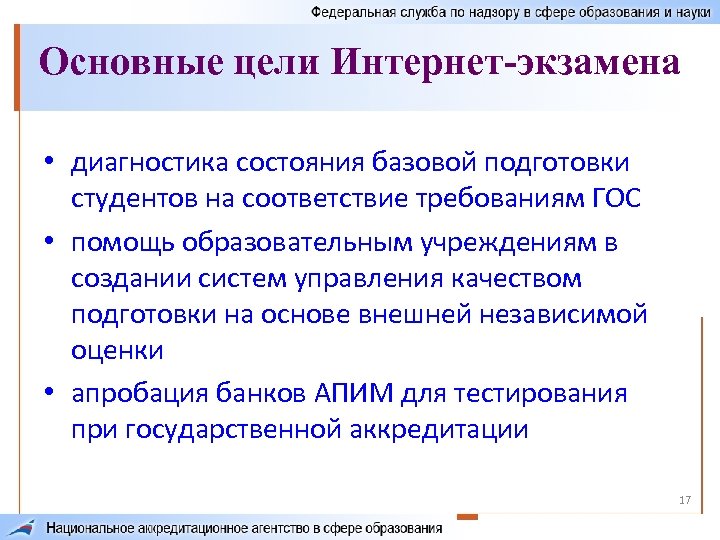 Федеральная служба по надзору в сфере образования и науки

Основные цели Интернет-экзамена

• диагностика состояния базовой подготовки студентов на соответствие требованиям ГОС

• помощь образовательным учреждениям в создании систем управления качеством подготовки на основе внешней независимой оценки

• апробация банков АПИМ для тестирования при государственной аккредитации

17

Национальное аккредитационное агентство в сфере образования